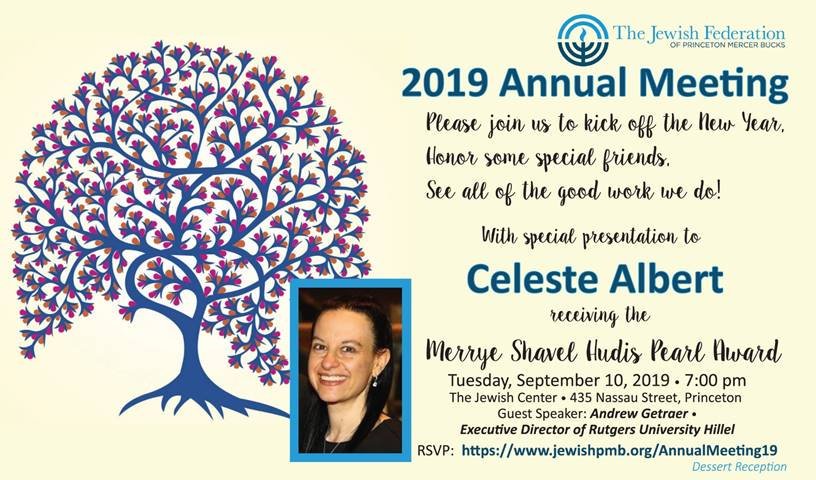 The Jewish Federation
OF PRINCETON MERCER BUCKS

2019 Annual Meeting

Please join us to kick off the New Year,
Honor some special friends,
See all of the good work we do!

With special presentation to

Celeste Albert

receiving the

Merrye Shavel Hudis Pearl Award

Tuesday, September 10, 2019 • 7:00 pm
The Jewish Center • 435 Nassau Street, Princeton
Guest Speaker: Andrew Getraer •
Executive Director of Rutgers University Hillel

RSVP: https://www.jewishpmb.org/AnnualMeeting19
Dessert Reception